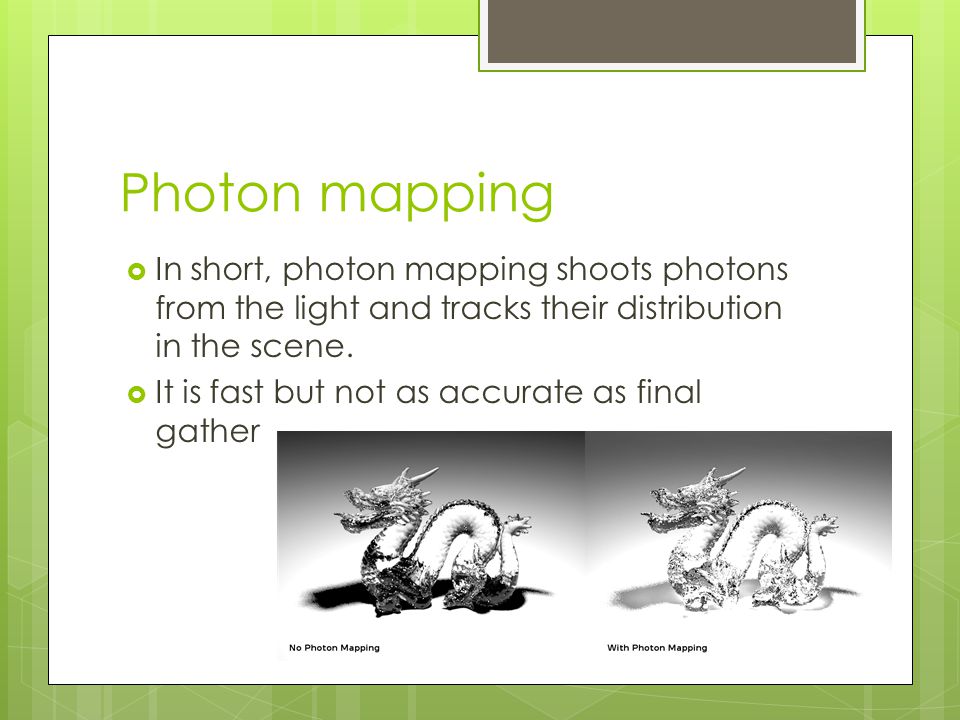 Photon mapping

In short, photon mapping shoots photons from the light and tracks their distribution in the scene.

It is fast but not as accurate as final gather

No Photon Mapping

With Photon Mapping